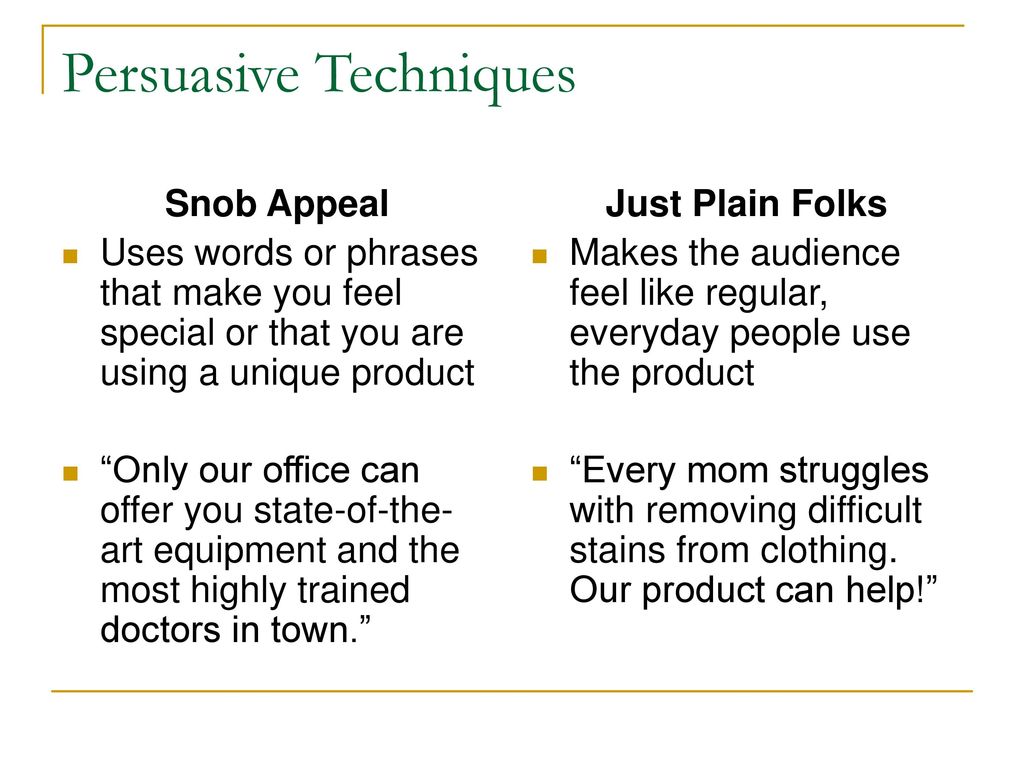 Persuasive Techniques

Snob Appeal

Uses words or phrases that make you feel special or that you are using a unique product

“Only our office can offer you state-of-the-art equipment and the most highly trained doctors in town.”

Just Plain Folks

Makes the audience feel like regular, everyday people use the product

“Every mom struggles with removing difficult stains from clothing. Our product can help!”